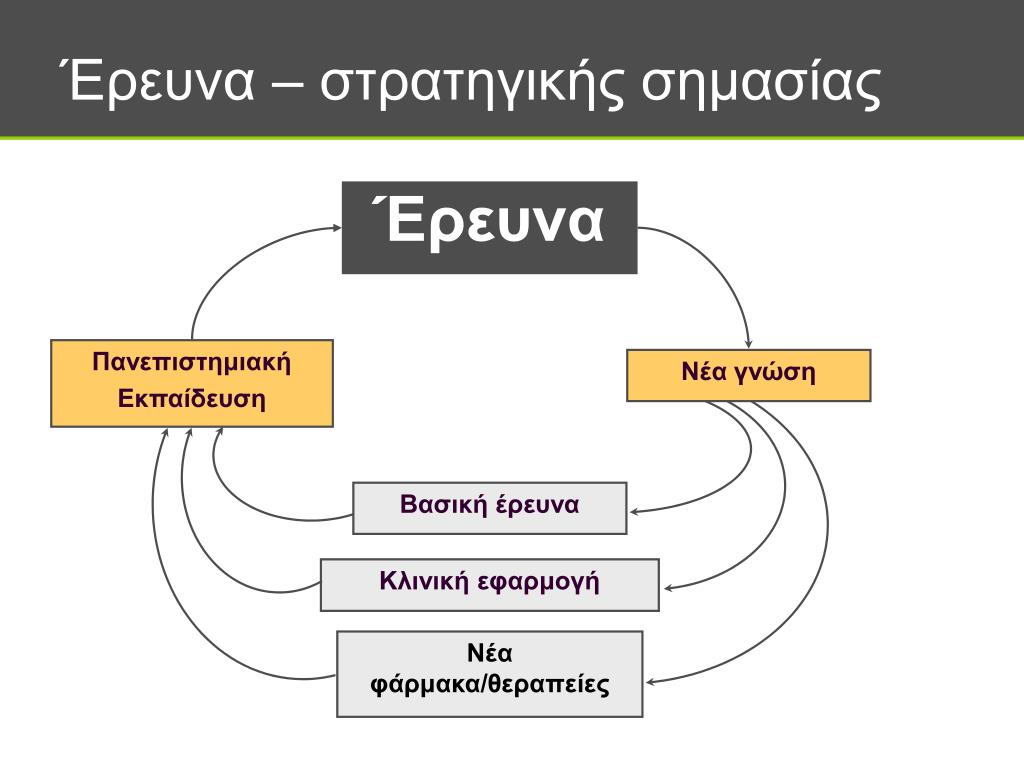 Έρευνα – στρατηγικής σημασίας

Έρευνα

Πανεπιστημιακή Εκπαίδευση

Νέα γνώση

Βασική έρευνα

Κλινική εφαρμογή

Νέα φάρμακα/θεραπείες